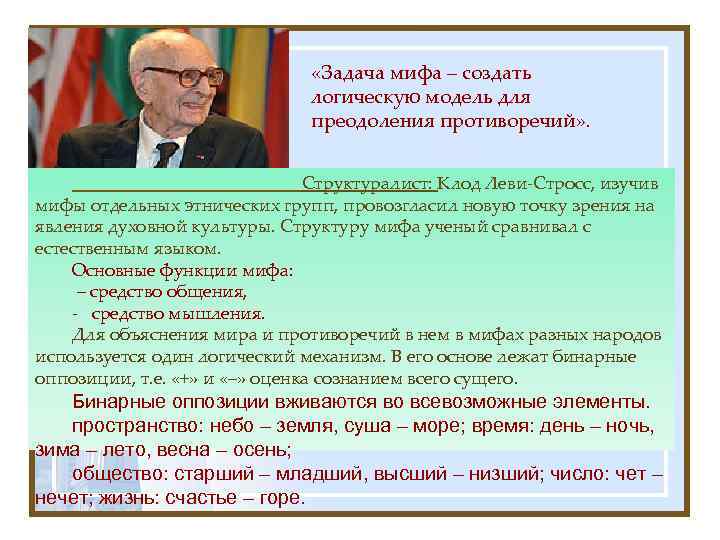 «Задача мифа – создать логическую модель для преодоления противоречий».

Структуралист: Клод Леви-Стросс, изучив мифы отдельных этнических групп, провозгласил новую точку зрения на явления духовной культуры. Структуру мифа ученый сравнивал с естественным языком.

Основные функции мифа:
– средство общения,
- средство мышления.

Для объяснения мира и противоречий в нем в мифах разных народов используется один логический механизм. В его основе лежат бинарные оппозиции, т.е. «+» и «–» оценка сознанием всего сущего.

Бинарные оппозиции вживаются во всевозможные элементы.

пространство: небо – земля, суша – море; время: день – ночь, зима – лето, весна – осень;

общество: старший – младший, высший – низший; число: чет – нечет; жизнь: счастье – горе.